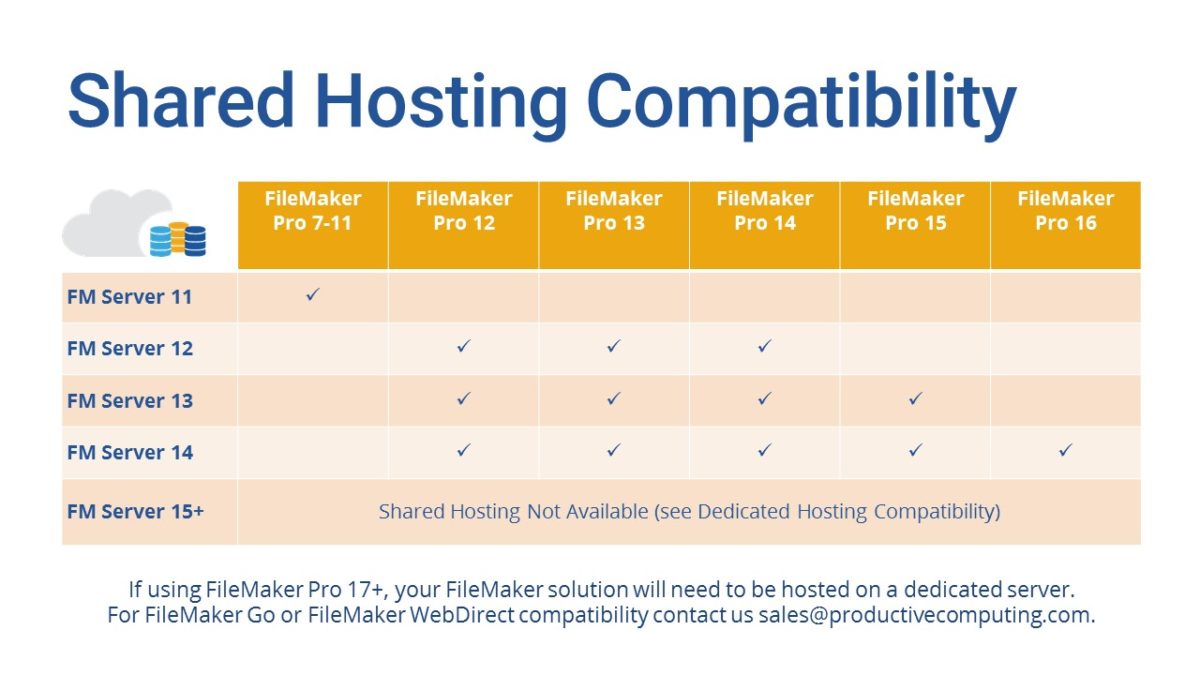 Shared Hosting Compatibility

| | FileMaker Pro 7-11 | FileMaker Pro 12 | FileMaker Pro 13 | FileMaker Pro 14 | FileMaker Pro 15 | FileMaker Pro 16 |
|---|---|---|---|---|---|---|
| FM Server 11 | ✓ | | | | | |
| FM Server 12 | | ✓ | ✓ | ✓ | | |
| FM Server 13 | | ✓ | ✓ | ✓ | ✓ | |
| FM Server 14 | | ✓ | ✓ | ✓ | ✓ | ✓ |
| FM Server 15+ | Shared Hosting Not Available (see Dedicated Hosting Compatibility) | | | | | |

If using FileMaker Pro 17+, your FileMaker solution will need to be hosted on a dedicated server.
For FileMaker Go or FileMaker WebDirect compatibility contact us sales@productivecomputing.com.